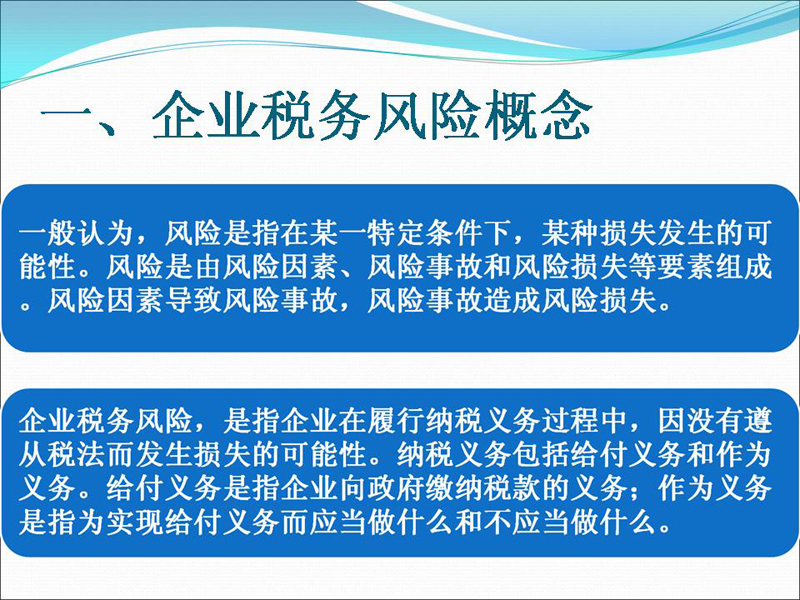 一、企业税务风险概念

一般认为，风险是指在某一特定条件下，某种损失发生的可能性。风险是由风险因素、风险事故和风险损失等要素组成。风险因素导致风险事故，风险事故造成风险损失。

企业税务风险，是指企业在履行纳税义务过程中，因没有遵从税法而发生损失的可能性。纳税义务包括给付义务和作为义务。给付义务是指企业向政府缴纳税款的义务；作为义务是指为实现给付义务而应当做什么和不应当做什么。